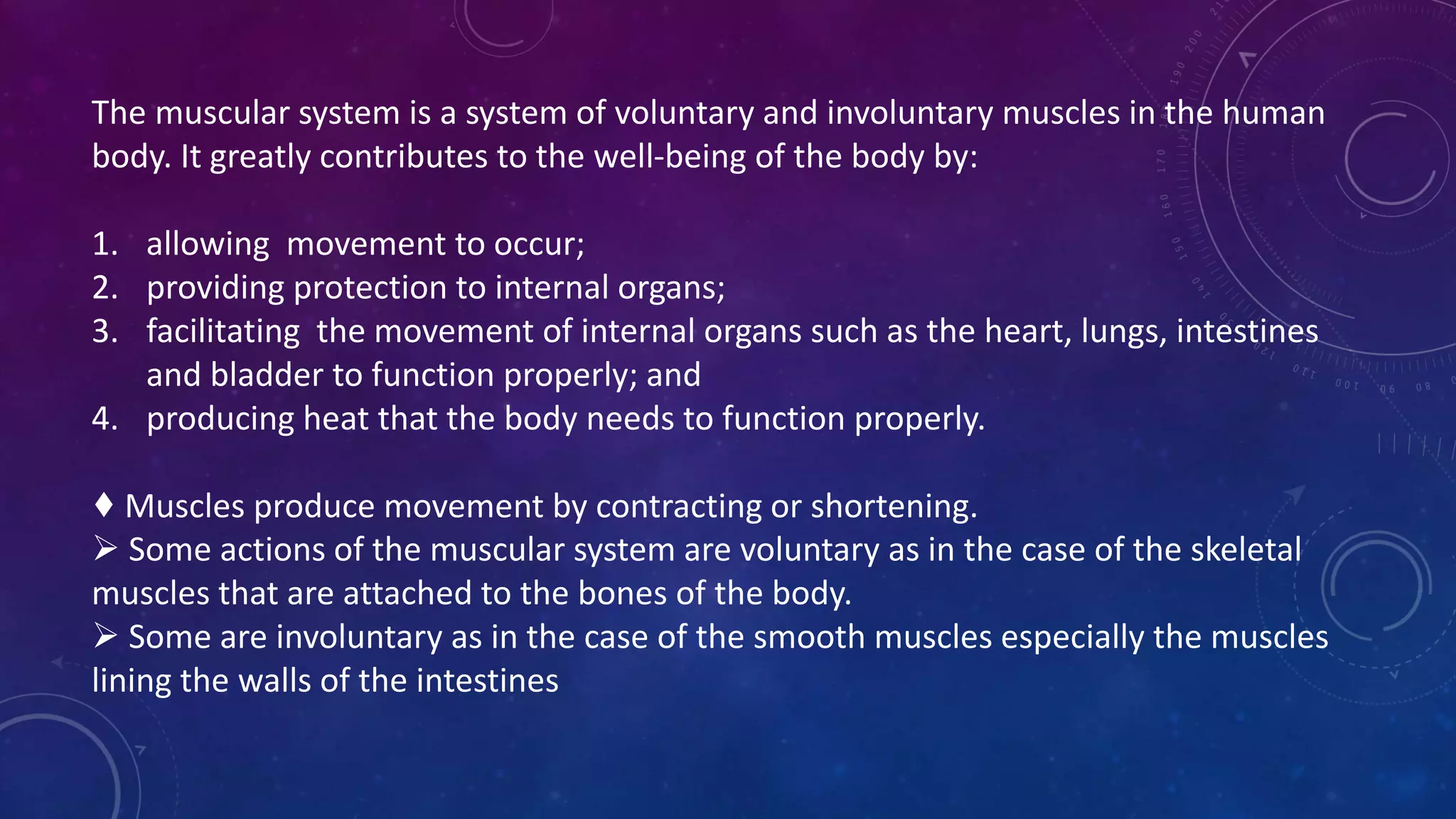 The muscular system is a system of voluntary and involuntary muscles in the human body. It greatly contributes to the well-being of the body by:

1. allowing movement to occur;
2. providing protection to internal organs;
3. facilitating the movement of internal organs such as the heart, lungs, intestines and bladder to function properly; and
4. producing heat that the body needs to function properly.

♦ Muscles produce movement by contracting or shortening.
➢ Some actions of the muscular system are voluntary as in the case of the skeletal muscles that are attached to the bones of the body.
➢ Some are involuntary as in the case of the smooth muscles especially the muscles lining the walls of the intestines